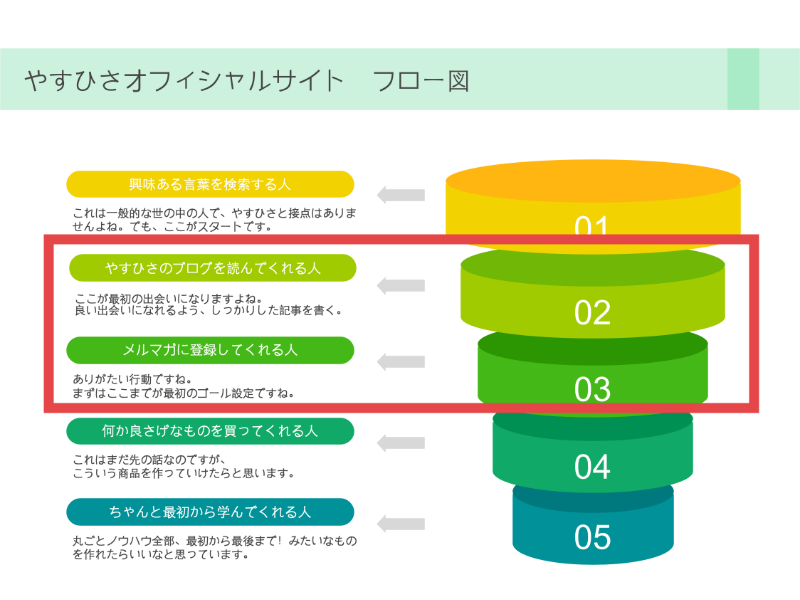 やすひさオフィシャルサイト　フロー図

興味ある言葉を検索する人

これは一般的な世の中の人で、やすひさと接点はありませんよね。でも、ここがスタートです。

01

やすひさのブログを読んでくれる人

ここが最初の出会いになりますよね。
良い出会いになれるよう、しっかりした記事を書く。

02

メルマガに登録してくれる人

ありがたい行動ですね。
まずはここまでが最初のゴール設定ですね。

03

何か良さげなものを買ってくれる人

これはまだ先の話なのですが、
こういう商品を作っていけたらと思います。

04

ちゃんと最初から学んでくれる人

丸ごとノウハウ全部、最初から最後まで！ みたいなものを作れたらいいなと思っています。

05